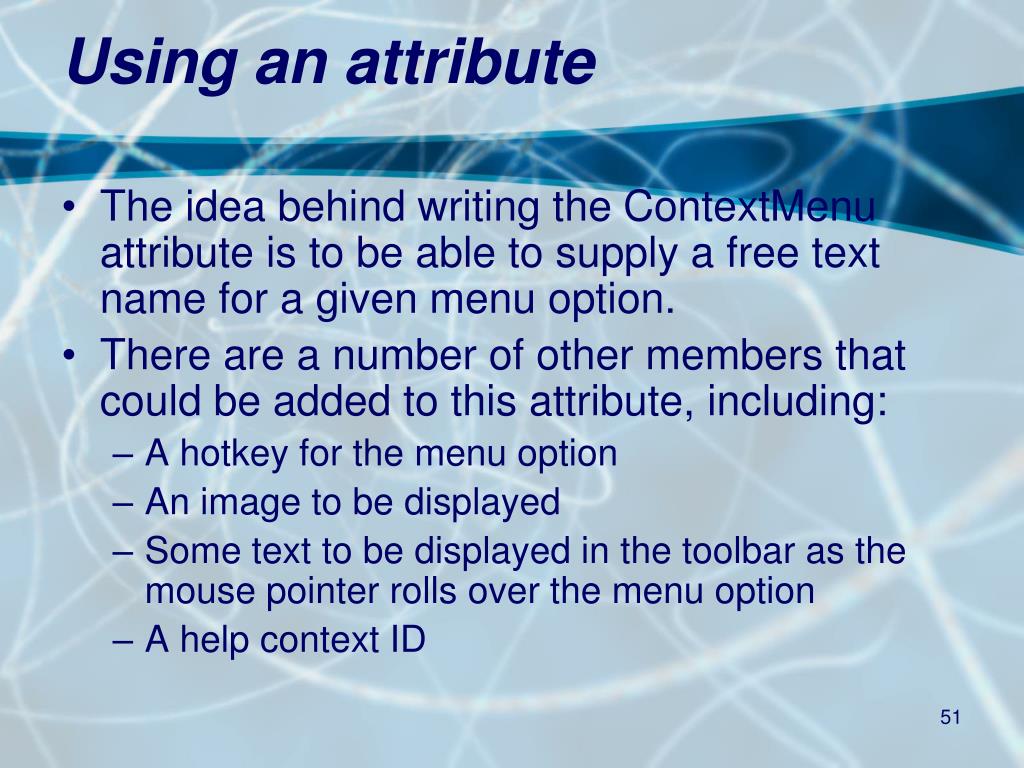 Using an attribute

• The idea behind writing the ContextMenu attribute is to be able to supply a free text name for a given menu option.
• There are a number of other members that could be added to this attribute, including:
– A hotkey for the menu option
– An image to be displayed
– Some text to be displayed in the toolbar as the mouse pointer rolls over the menu option
– A help context ID

51